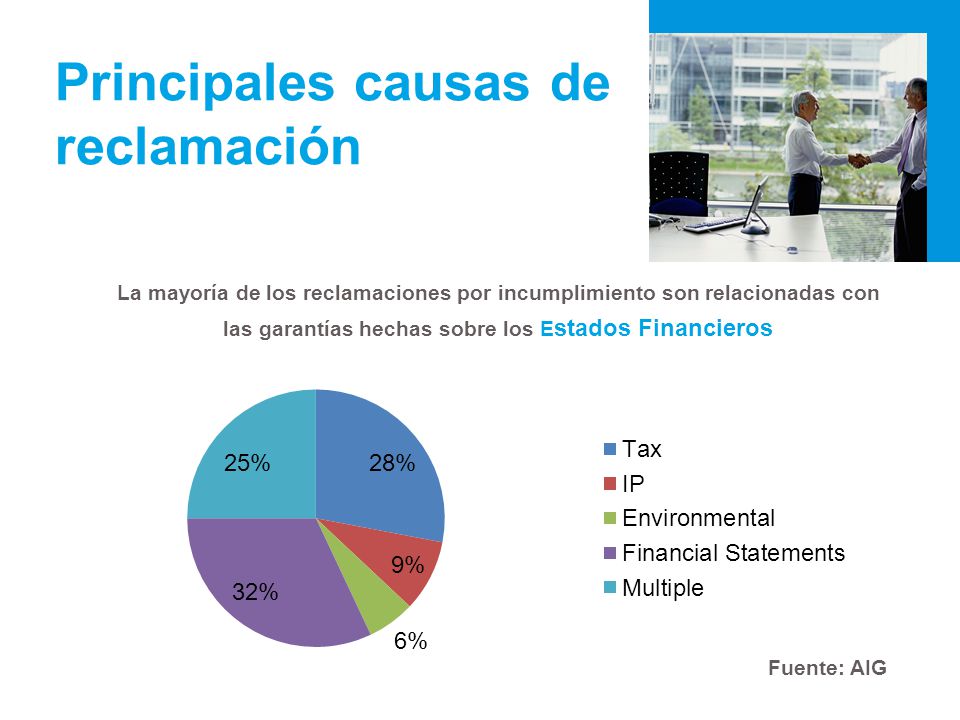 Principales causas de reclamación

La mayoría de los reclamaciones por incumplimiento son relacionadas con las garantías hechas sobre los Estados Financieros

25%
28%
9%
6%
32%

Tax
IP
Environmental
Financial Statements
Multiple

Fuente: AIG